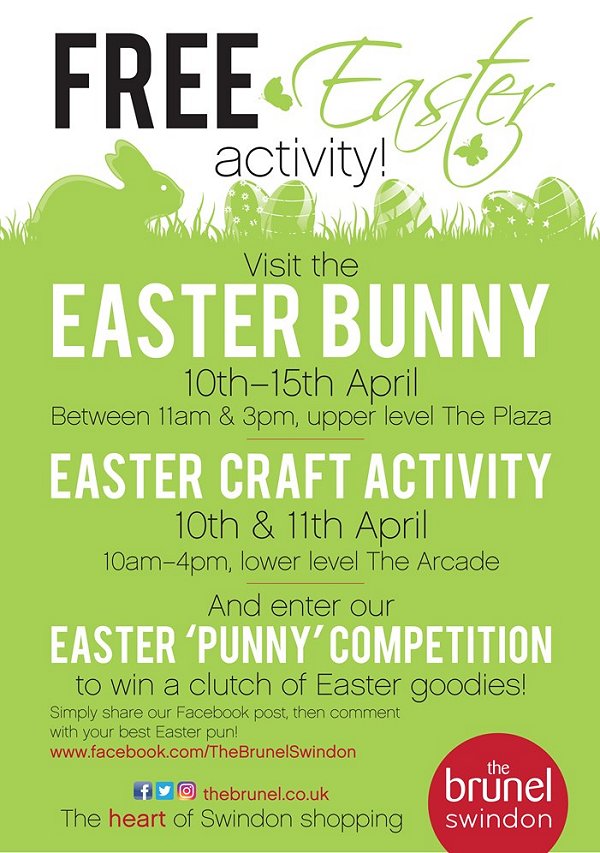 FREE Easter activity!

Visit the
EASTER BUNNY
10th–15th April
Between 11am & 3pm, upper level The Plaza

EASTER CRAFT ACTIVITY
10th & 11th April
10am–4pm, lower level The Arcade

And enter our
EASTER 'PUNNY' COMPETITION
to win a clutch of Easter goodies!
Simply share our Facebook post, then comment with your best Easter pun!
www.facebook.com/TheBrunelSwindon

thebrunel.co.uk
The heart of Swindon shopping

the brunel swindon